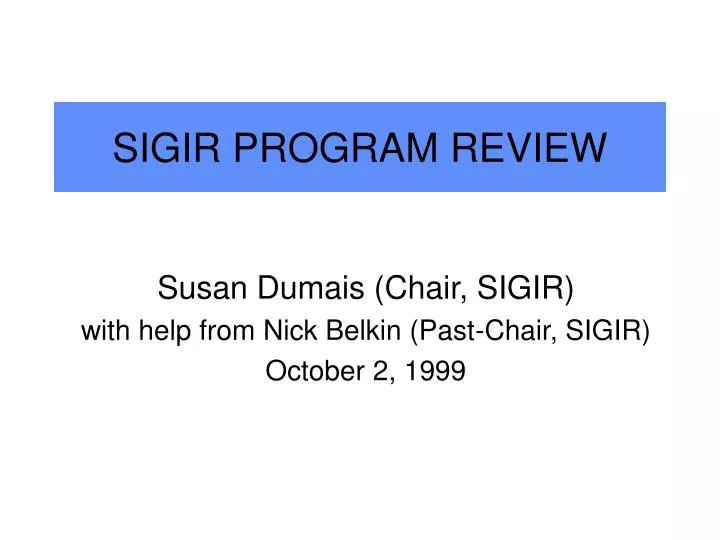 SIGIR PROGRAM REVIEW

Susan Dumais (Chair, SIGIR)
with help from Nick Belkin (Past-Chair, SIGIR)
October 2, 1999